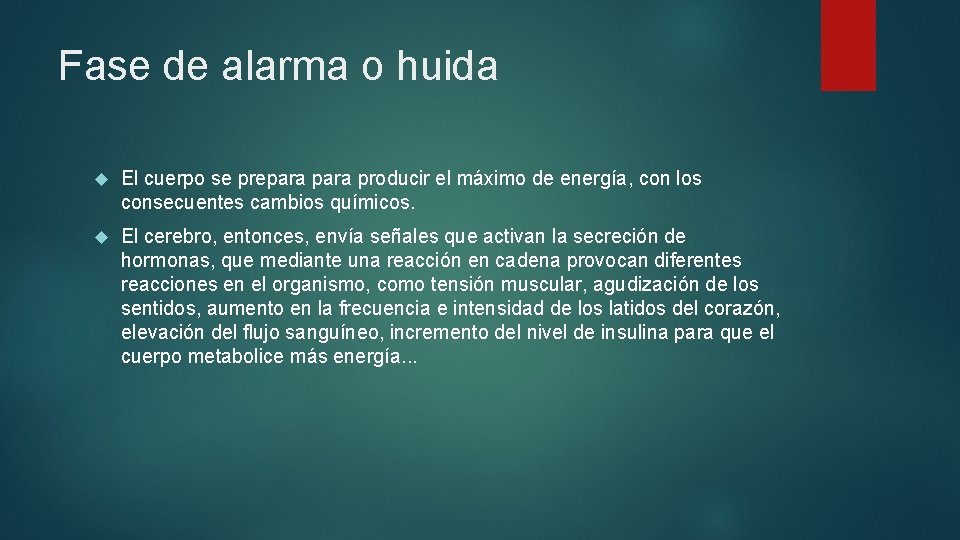 Fase de alarma o huida

El cuerpo se prepara para producir el máximo de energía, con los consecuentes cambios químicos.

El cerebro, entonces, envía señales que activan la secreción de hormonas, que mediante una reacción en cadena provocan diferentes reacciones en el organismo, como tensión muscular, agudización de los sentidos, aumento en la frecuencia e intensidad de los latidos del corazón, elevación del flujo sanguíneo, incremento del nivel de insulina para que el cuerpo metabolice más energía...